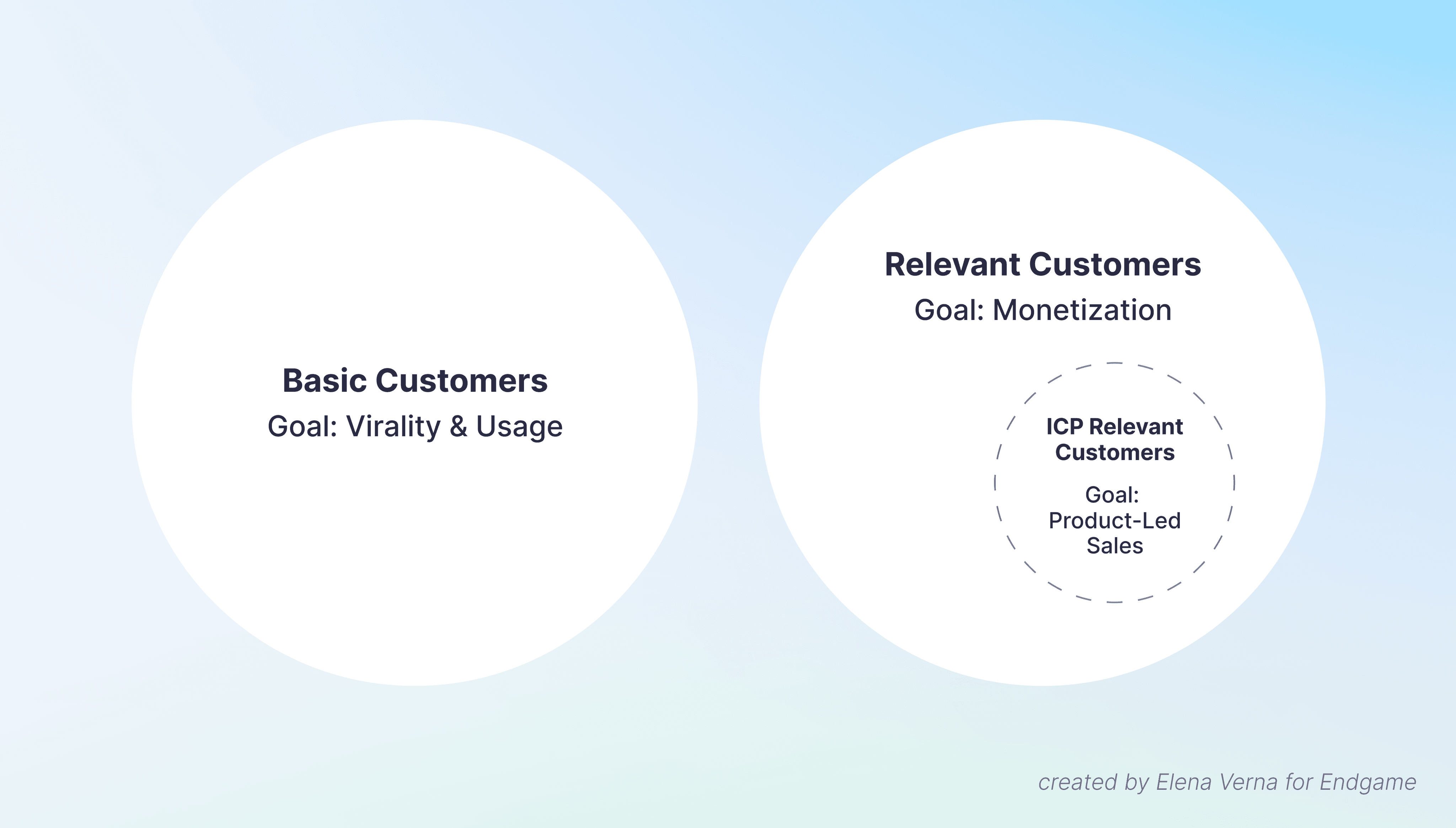 Basic Customers
Goal: Virality & Usage

Relevant Customers
Goal: Monetization

ICP Relevant Customers

Goal: Product-Led Sales

created by Elena Verna for Endgame